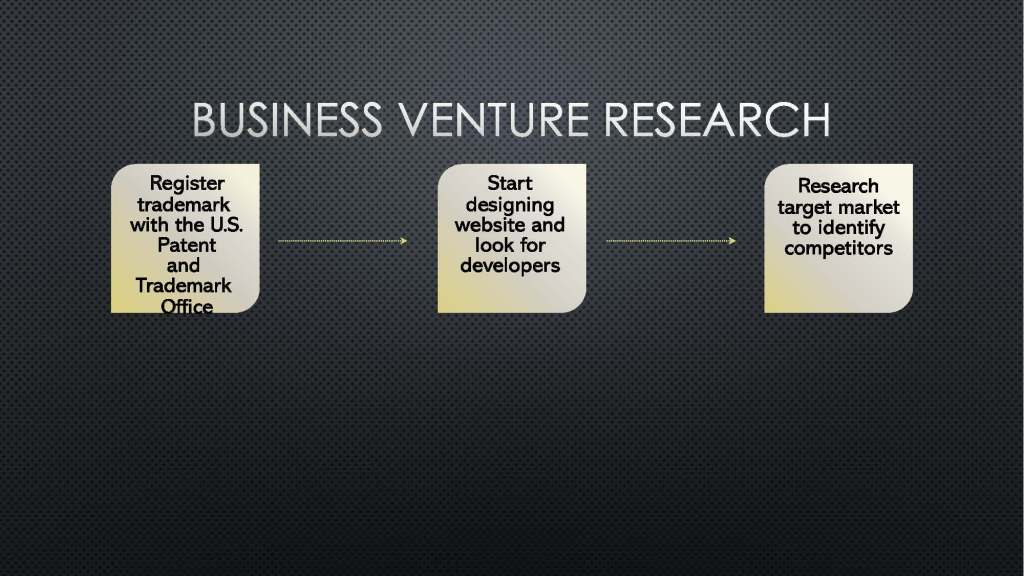 BUSINESS VENTURE RESEARCH

Register trademark with the U.S. Patent and Trademark Office

Start designing website and look for developers

Research target market to identify competitors